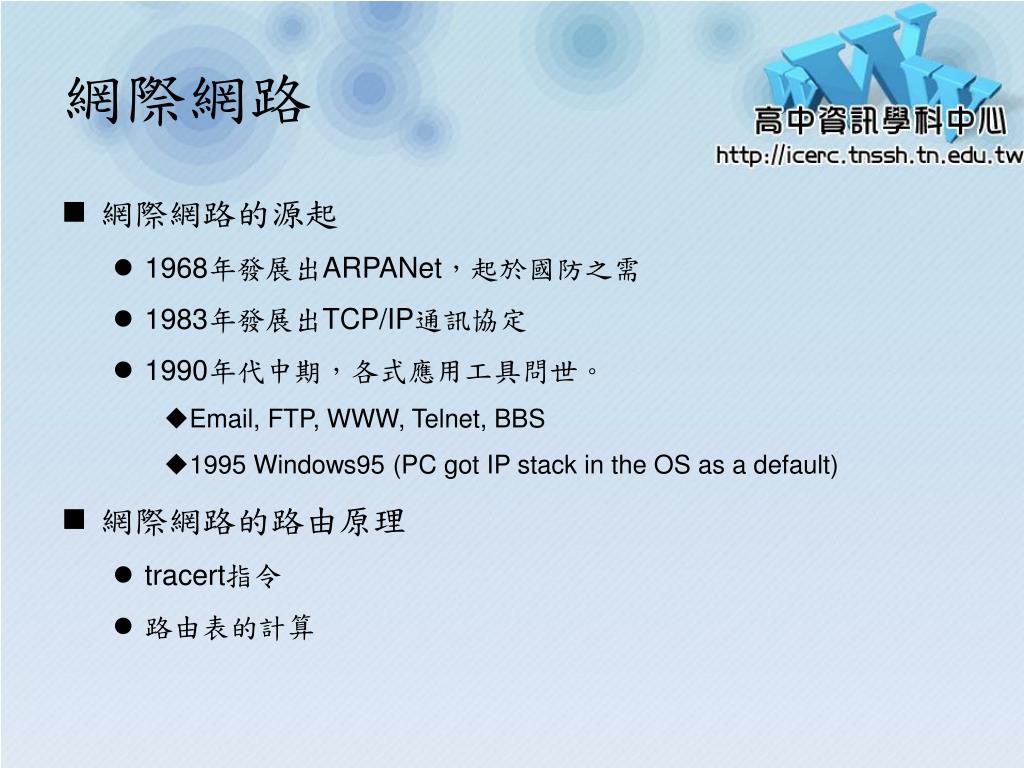 網際網路

WWW
高中資訊學科中心
http://icerc.tnssh.tn.edu.tw

■ 網際網路的源起
● 1968年發展出ARPANet，起於國防之需
● 1983年發展出TCP/IP通訊協定
● 1990年代中期，各式應用工具問世。
◆Email, FTP, WWW, Telnet, BBS
◆1995 Windows95 (PC got IP stack in the OS as a default)

■ 網際網路的路由原理
● tracert指令
● 路由表的計算